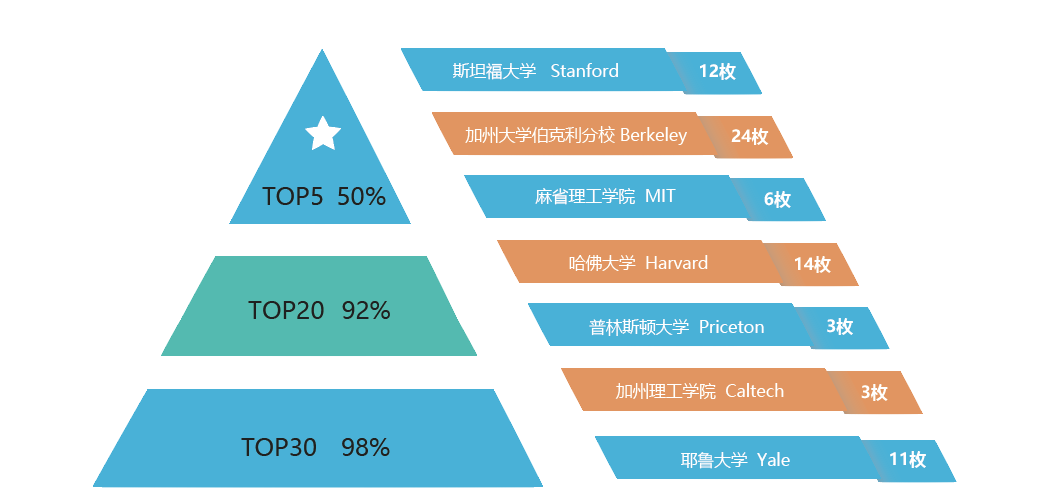 TOP5 50%

TOP20 92%

TOP30 98%

斯坦福大学 Stanford 12枚

加州大学伯克利分校 Berkeley 24枚

麻省理工学院 MIT 6枚

哈佛大学 Harvard 14枚

普林斯顿大学 Priceton 3枚

加州理工学院 Caltech 3枚

耶鲁大学 Yale 11枚